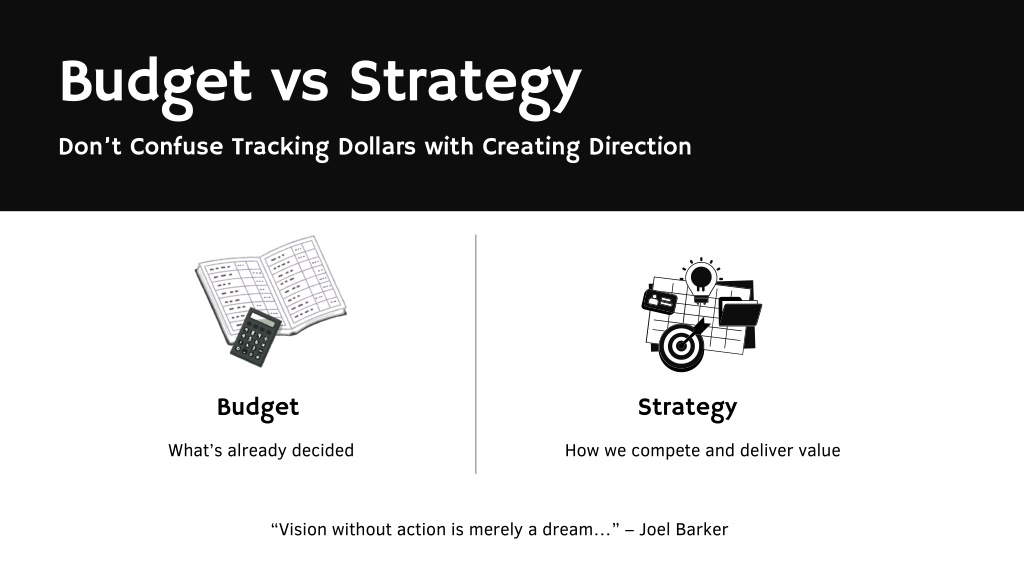 Budget vs Strategy

Don't Confuse Tracking Dollars with Creating Direction

Budget

What's already decided

Strategy

How we compete and deliver value

"Vision without action is merely a dream..." – Joel Barker